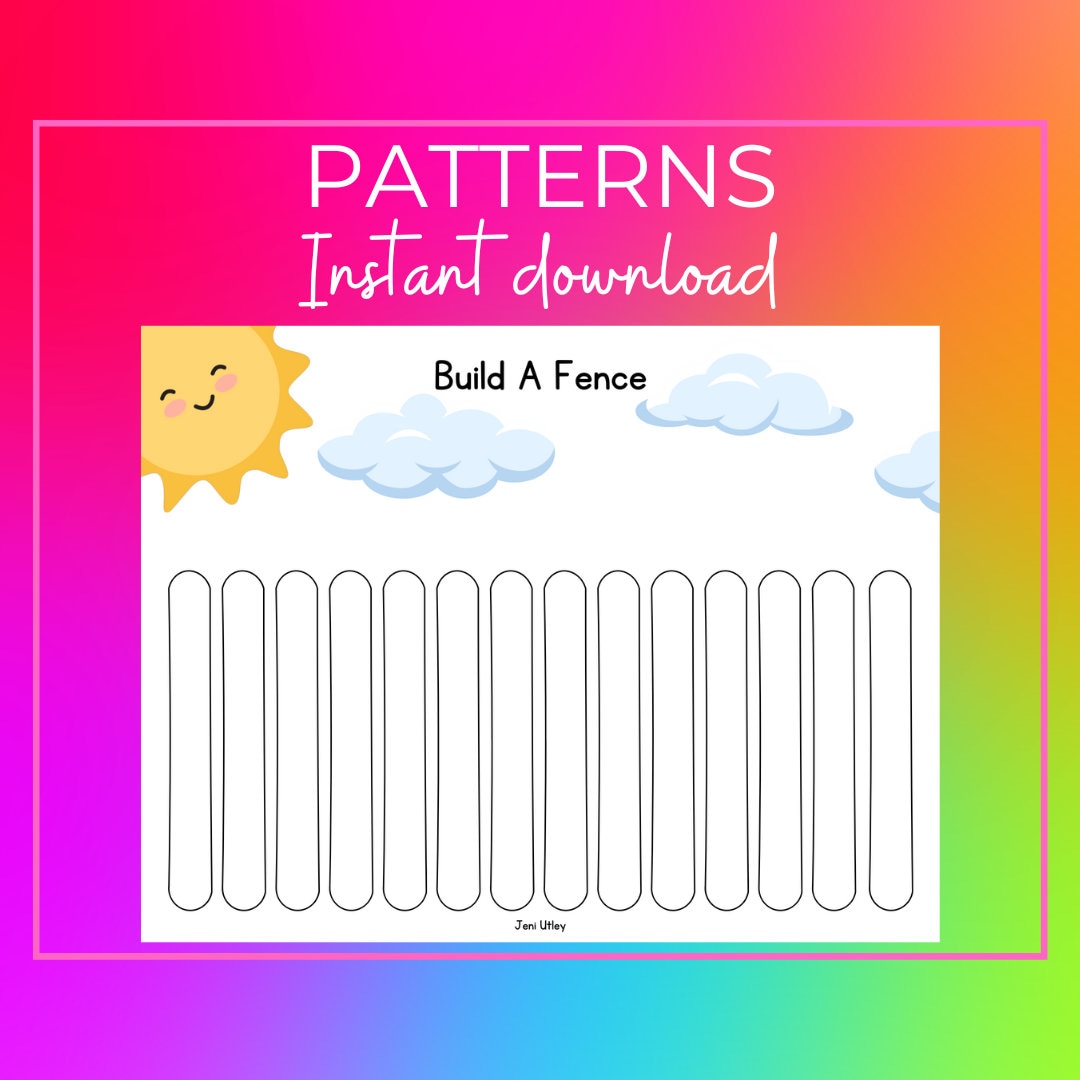 PATTERNS
Instant download

Build A Fence

Jeni Utley